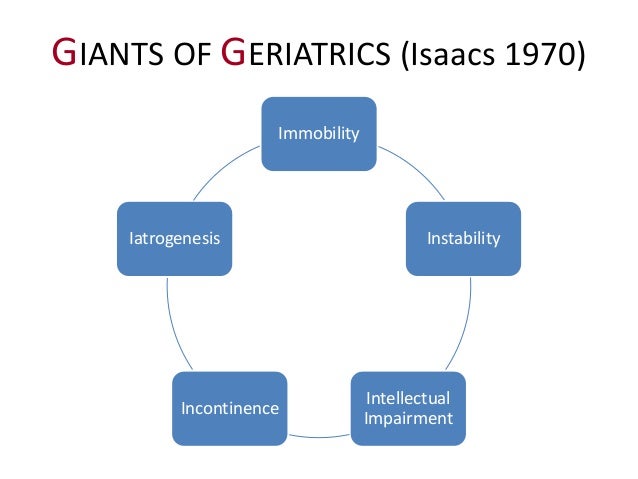 GIANTS OF GERIATRICS (Isaacs 1970)

Immobility

Instability

Intellectual Impairment

Incontinence

Iatrogenesis